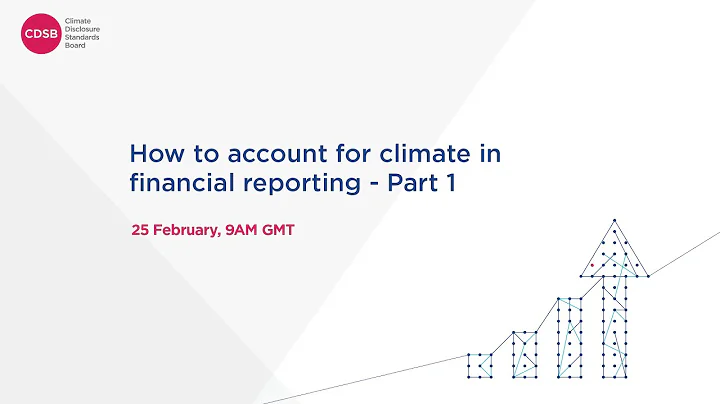 CDSB
Climate
Disclosure
Standards
Board

How to account for climate in financial reporting - Part 1

25 February, 9AM GMT